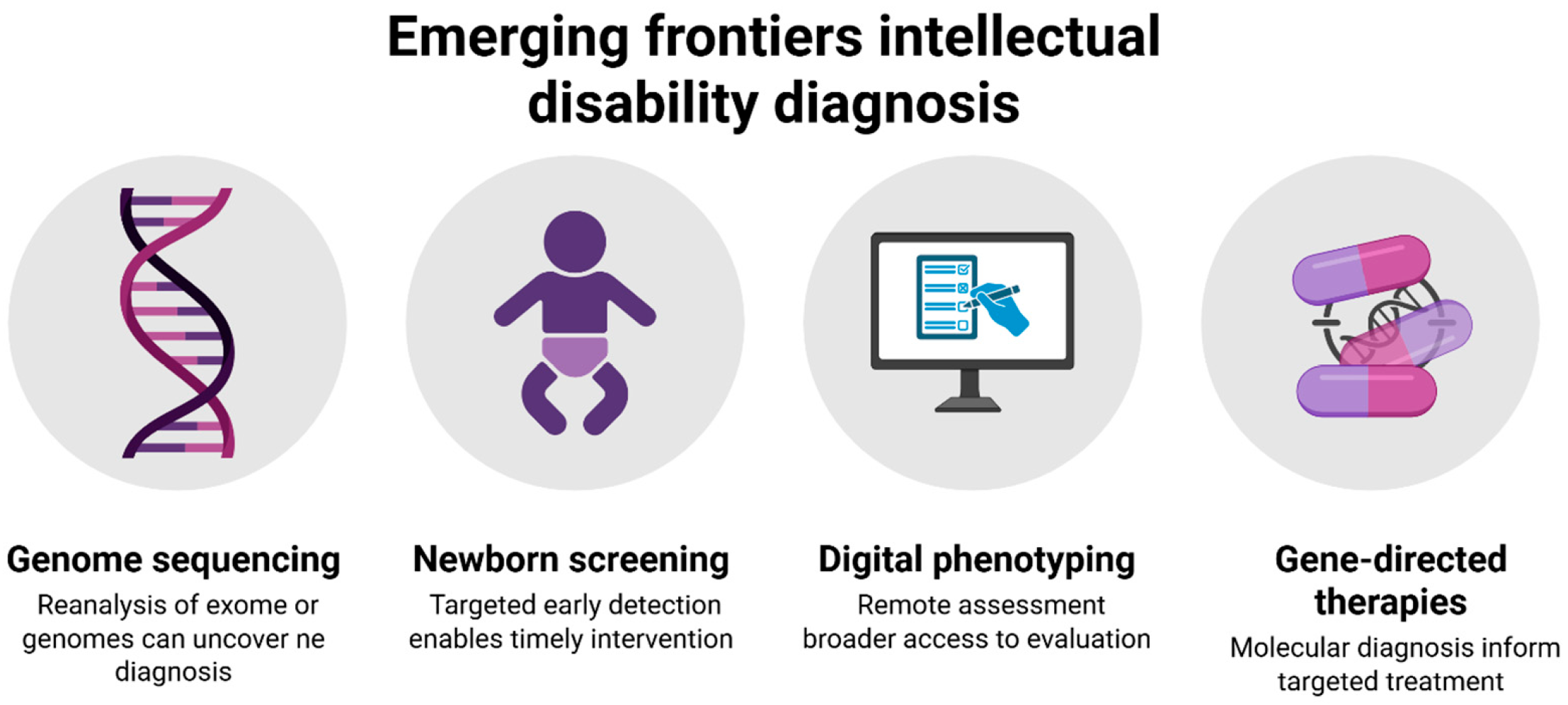 Emerging frontiers intellectual disability diagnosis

Genome sequencing
Reanalysis of exome or genomes can uncover ne diagnosis

Newborn screening
Targeted early detection enables timely intervention

Digital phenotyping
Remote assessment broader access to evaluation

Gene-directed therapies
Molecular diagnosis inform targeted treatment